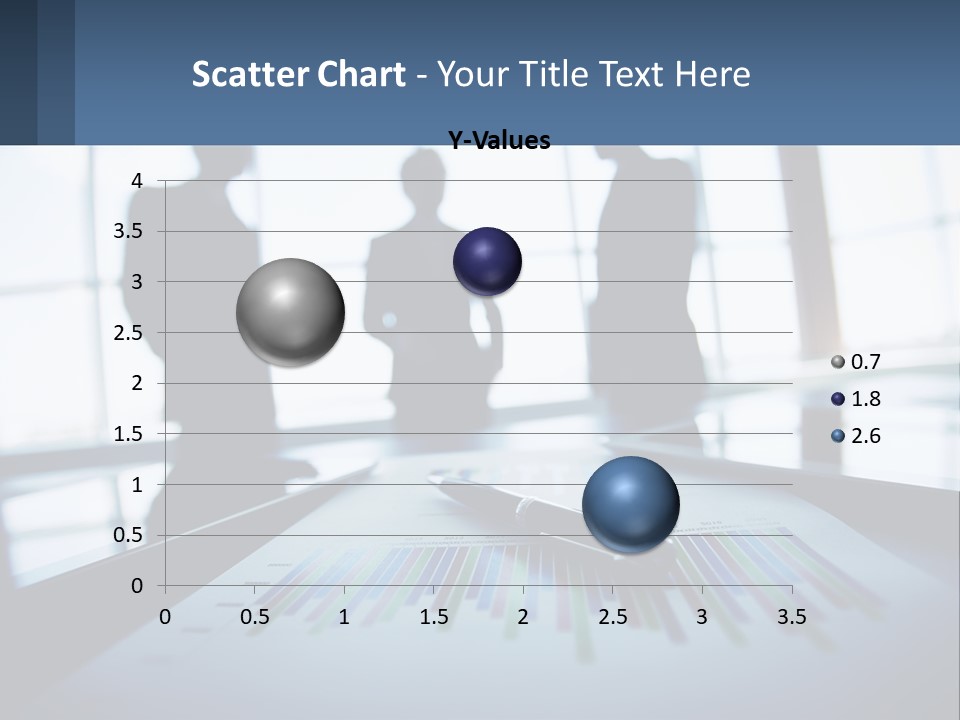 Scatter Chart - Your Title Text Here

Y-Values

4
3.5
3
2.5
2
1.5
1
0.5
0

0 0.5 1 1.5 2 2.5 3 3.5

0.7
1.8
2.6